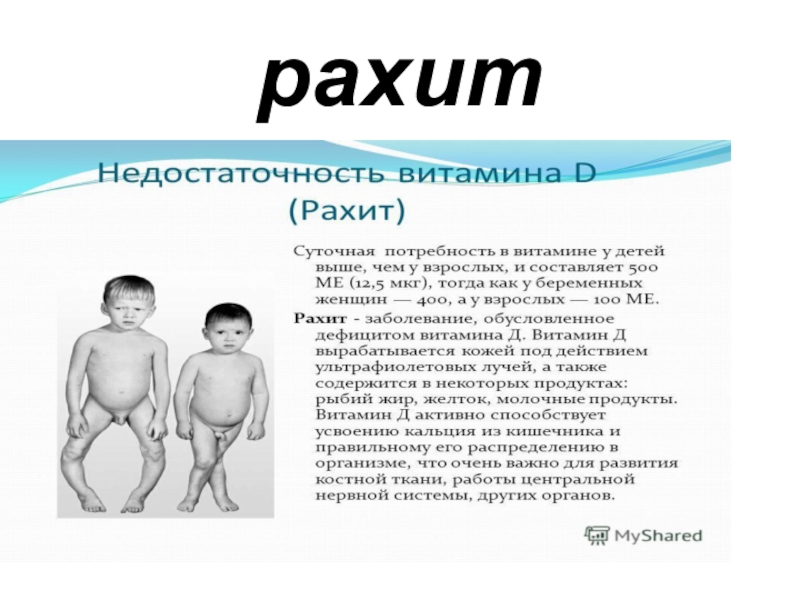 рахит

Недостаточность витамина D (Рахит)

Суточная потребность в витамине у детей выше, чем у взрослых, и составляет 500 МЕ (12,5 мкг), тогда как у беременных женщин — 400, а у взрослых — 100 МЕ.

Рахит - заболевание, обусловленное дефицитом витамина Д. Витамин Д вырабатывается кожей под действием ультрафиолетовых лучей, а также содержится в некоторых продуктах: рыбий жир, желток, молочные продукты. Витамин Д активно способствует усвоению кальция из кишечника и правильному его распределению в организме, что очень важно для развития костной ткани, работы центральной нервной системы, других органов.

MyShared